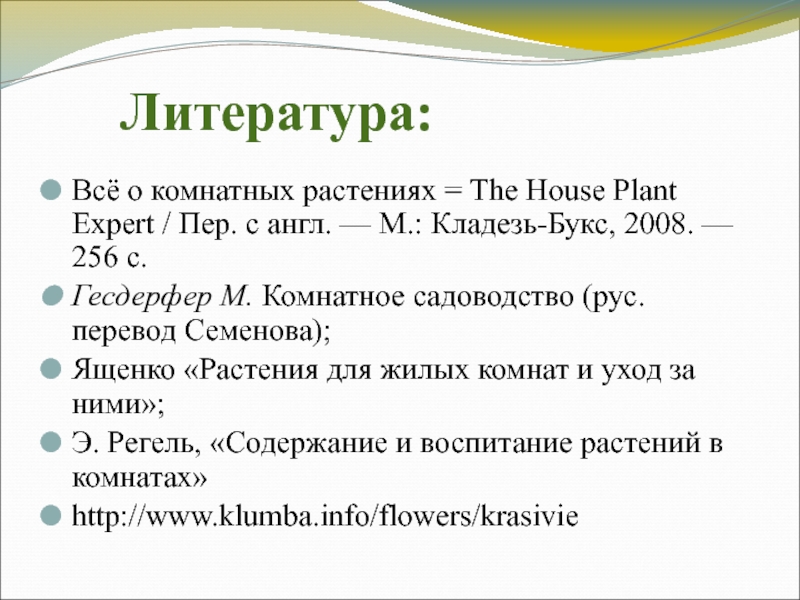 Литература:

Всё о комнатных растениях = The House Plant Expert / Пер. с англ. — М.: Кладезь-Букс, 2008. — 256 с.

Гесдерфер М. Комнатное садоводство (рус. перевод Семенова);

Ященко «Растения для жилых комнат и уход за ними»;

Э. Регель, «Содержание и воспитание растений в комнатах»

http://www.klumba.info/flowers/krasivie